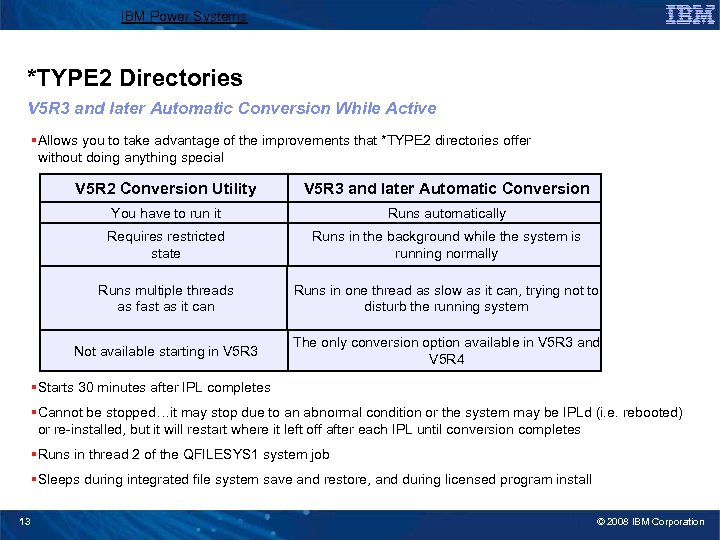 IBM Power Systems

IBM

*TYPE2 Directories

V5R3 and later Automatic Conversion While Active

▪Allows you to take advantage of the improvements that *TYPE2 directories offer without doing anything special

| V5R2 Conversion Utility | V5R3 and later Automatic Conversion |
|---|---|
| You have to run it | Runs automatically |
| Requires restricted state | Runs in the background while the system is running normally |
| Runs multiple threads as fast as it can | Runs in one thread as slow as it can, trying not to disturb the running system |
| Not available starting in V5R3 | The only conversion option available in V5R3 and V5R4 |

▪Starts 30 minutes after IPL completes

▪Cannot be stopped…it may stop due to an abnormal condition or the system may be IPLd (i.e. rebooted) or re-installed, but it will restart where it left off after each IPL until conversion completes

▪Runs in thread 2 of the QFILESYS1 system job

▪Sleeps during integrated file system save and restore, and during licensed program install

13

© 2008 IBM Corporation